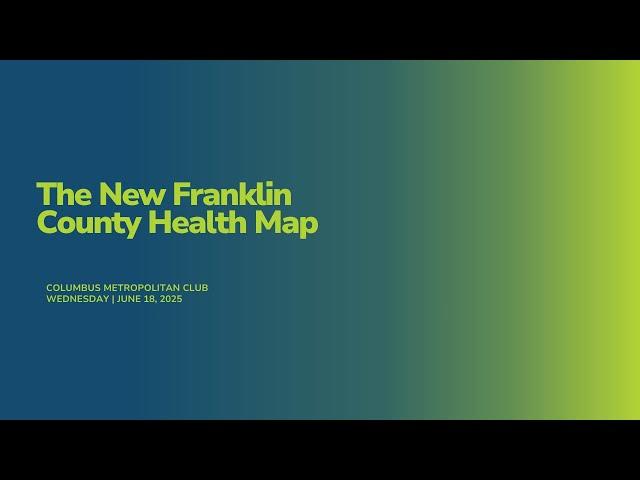 The New Franklin County Health Map

COLUMBUS METROPOLITAN CLUB
WEDNESDAY | JUNE 18, 2025